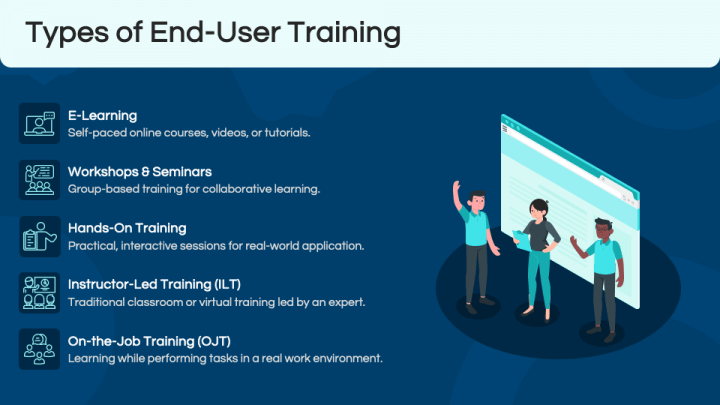 Types of End-User Training

E-Learning
Self-paced online courses, videos, or tutorials.

Workshops & Seminars
Group-based training for collaborative learning.

Hands-On Training
Practical, interactive sessions for real-world application.

Instructor-Led Training (ILT)
Traditional classroom or virtual training led by an expert.

On-the-Job Training (OJT)
Learning while performing tasks in a real work environment.